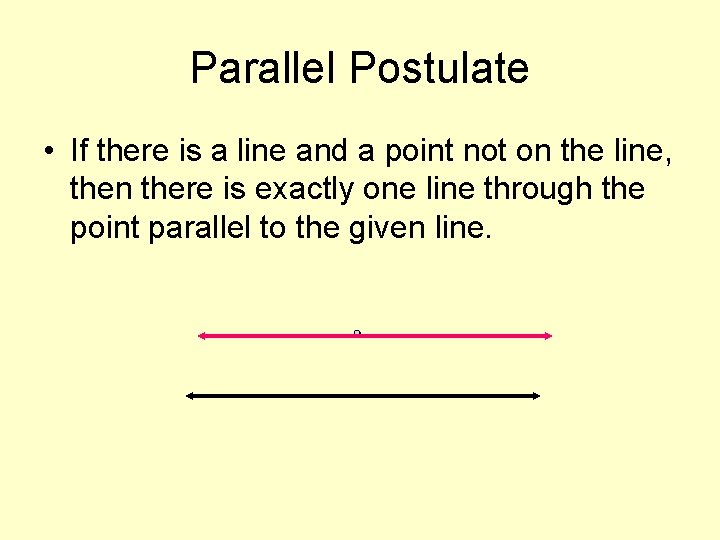 Parallel Postulate

• If there is a line and a point not on the line, then there is exactly one line through the point parallel to the given line.